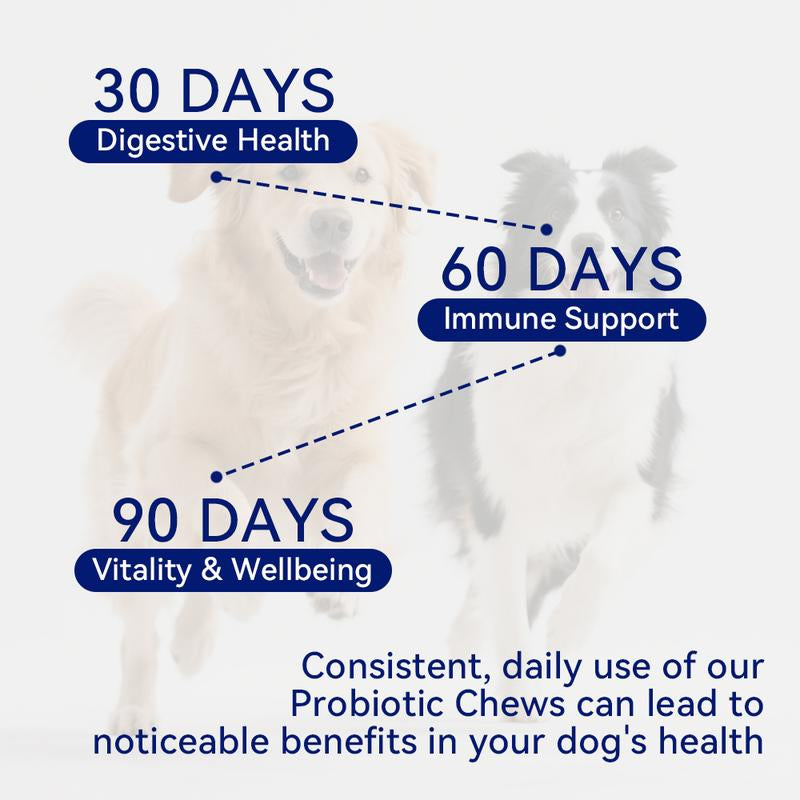 30 DAYS
Digestive Health

60 DAYS
Immune Support

90 DAYS
Vitality & Wellbeing

Consistent, daily use of our Probiotic Chews can lead to noticeable benefits in your dog's health